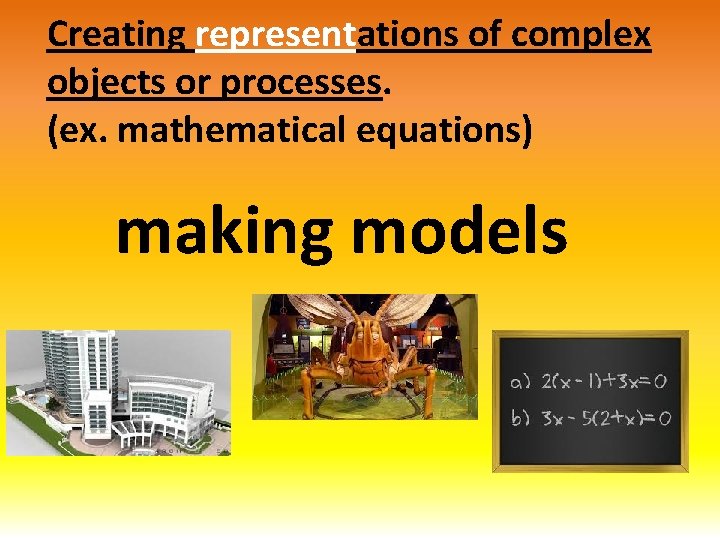 Creating representations of complex objects or processes.
(ex. mathematical equations)

making models

a) $2(x-1)+3x=0$
b) $3x-5(2+x)=0$